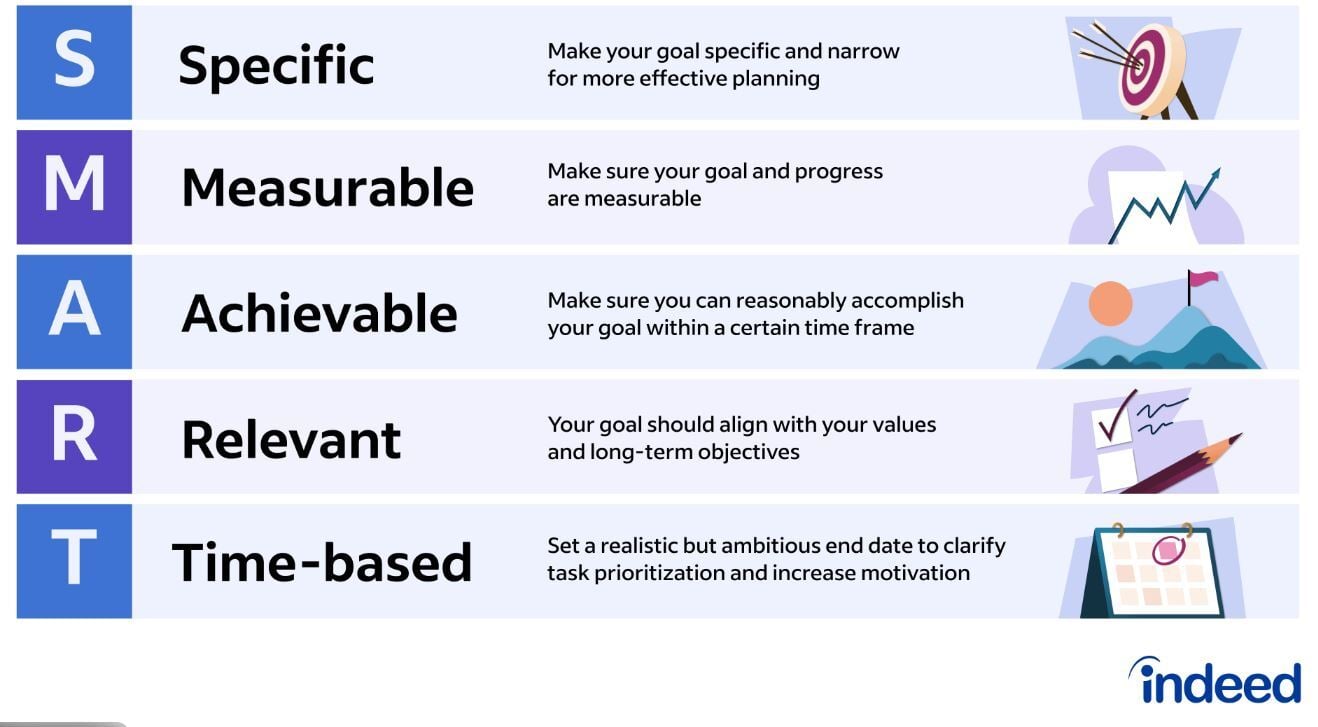 S Specific Make your goal specific and narrow for more effective planning

M Measurable Make sure your goal and progress are measurable

A Achievable Make sure you can reasonably accomplish your goal within a certain time frame

R Relevant Your goal should align with your values and long-term objectives

T Time-based Set a realistic but ambitious end date to clarify task prioritization and increase motivation

indeed